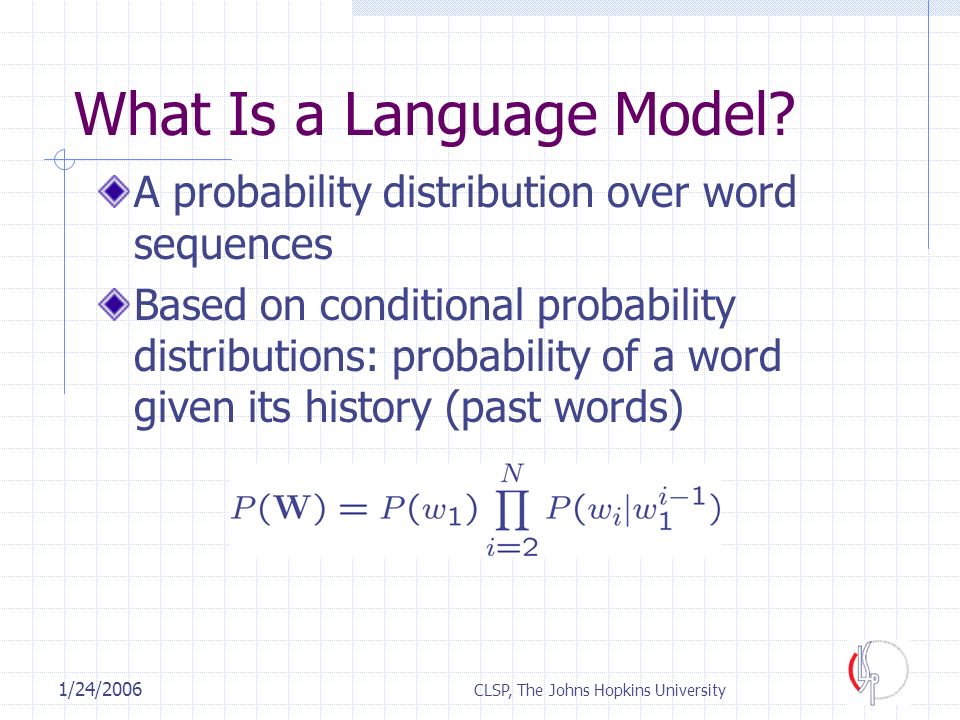 What Is a Language Model?

A probability distribution over word sequences

Based on conditional probability distributions: probability of a word given its history (past words)

$P(\mathbf{W}) = P(w_1) \prod_{i=2}^{N} P(w_i | w_1^{i-1})$

1/24/2006

CLSP, The Johns Hopkins University